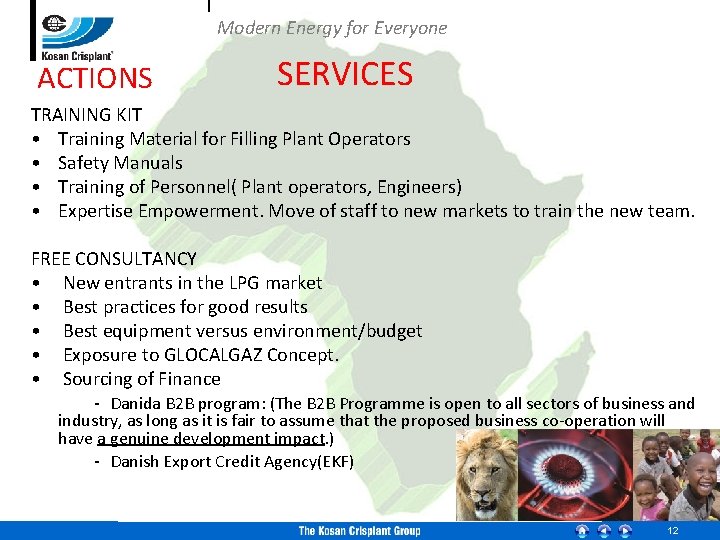 Kosan Crisplant

Modern Energy for Everyone

ACTIONS

SERVICES

TRAINING KIT
• Training Material for Filling Plant Operators
• Safety Manuals
• Training of Personnel( Plant operators, Engineers)
• Expertise Empowerment. Move of staff to new markets to train the new team.

FREE CONSULTANCY
• New entrants in the LPG market
• Best practices for good results
• Best equipment versus environment/budget
• Exposure to GLOCALGAZ Concept.
• Sourcing of Finance
- Danida B2B program: (The B2B Programme is open to all sectors of business and industry, as long as it is fair to assume that the proposed business co-operation will have a genuine development impact.)
- Danish Export Credit Agency(EKF)

The Kosan Crisplant Group

12